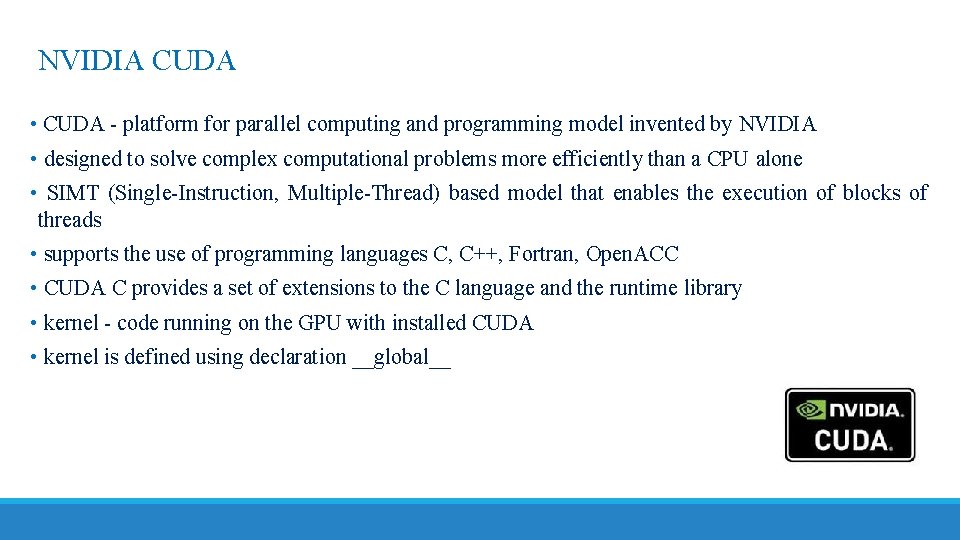 NVIDIA CUDA

• CUDA - platform for parallel computing and programming model invented by NVIDIA
• designed to solve complex computational problems more efficiently than a CPU alone
• SIMT (Single-Instruction, Multiple-Thread) based model that enables the execution of blocks of threads
• supports the use of programming languages C, C++, Fortran, OpenACC
• CUDA C provides a set of extensions to the C language and the runtime library
• kernel - code running on the GPU with installed CUDA
• kernel is defined using declaration __global__

NVIDIA.
CUDA.